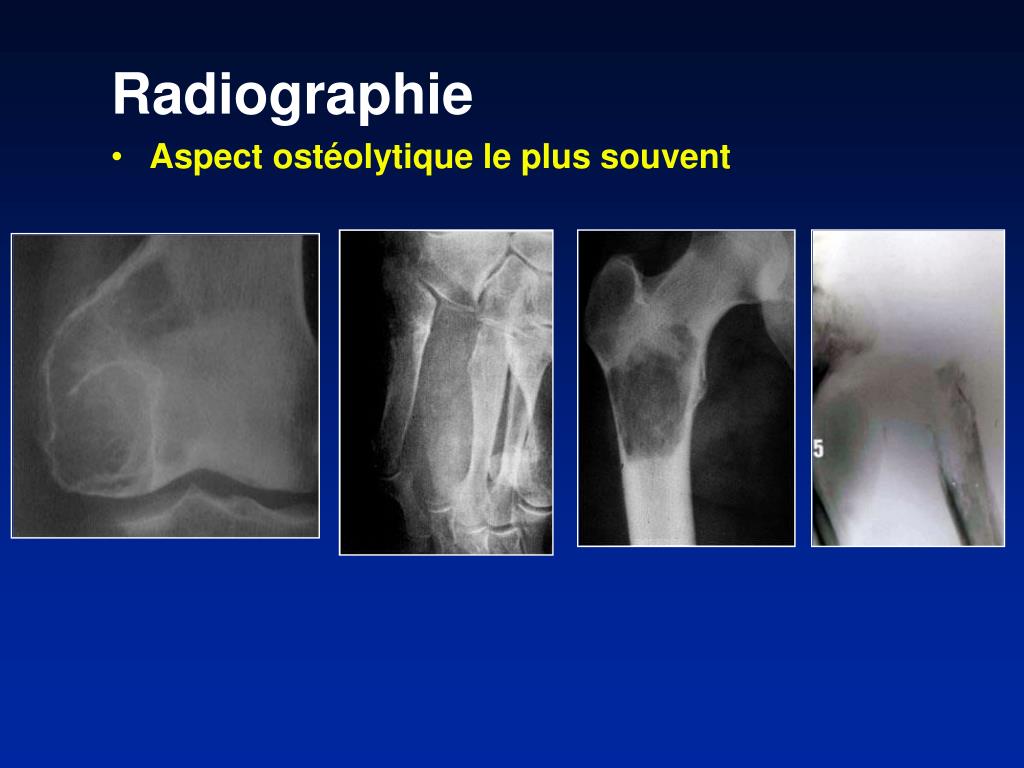 Radiographie

• Aspect ostéolytique le plus souvent

5